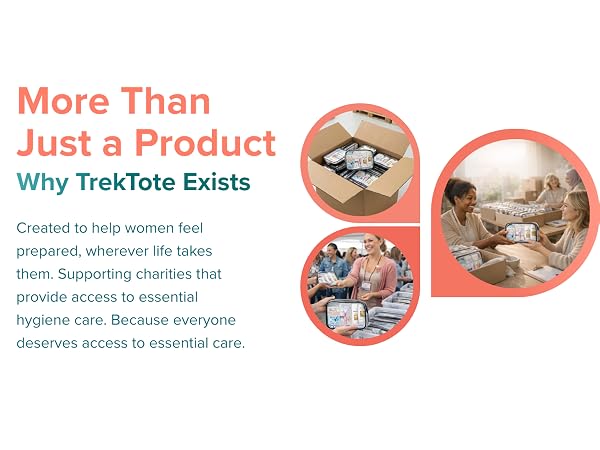 More Than Just a Product

Why TrekTote Exists

Created to help women feel prepared, wherever life takes them. Supporting charities that provide access to essential hygiene care. Because everyone deserves access to essential care.